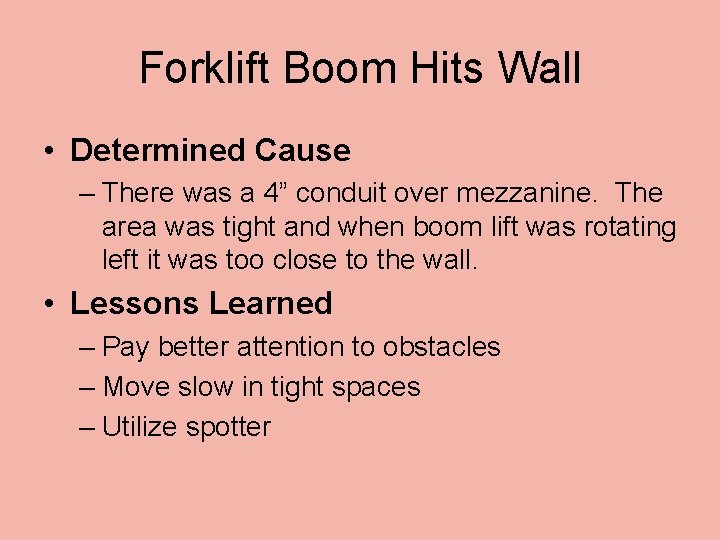 Forklift Boom Hits Wall

• Determined Cause

– There was a 4” conduit over mezzanine.  The area was tight and when boom lift was rotating left it was too close to the wall.

• Lessons Learned

– Pay better attention to obstacles

– Move slow in tight spaces

– Utilize spotter